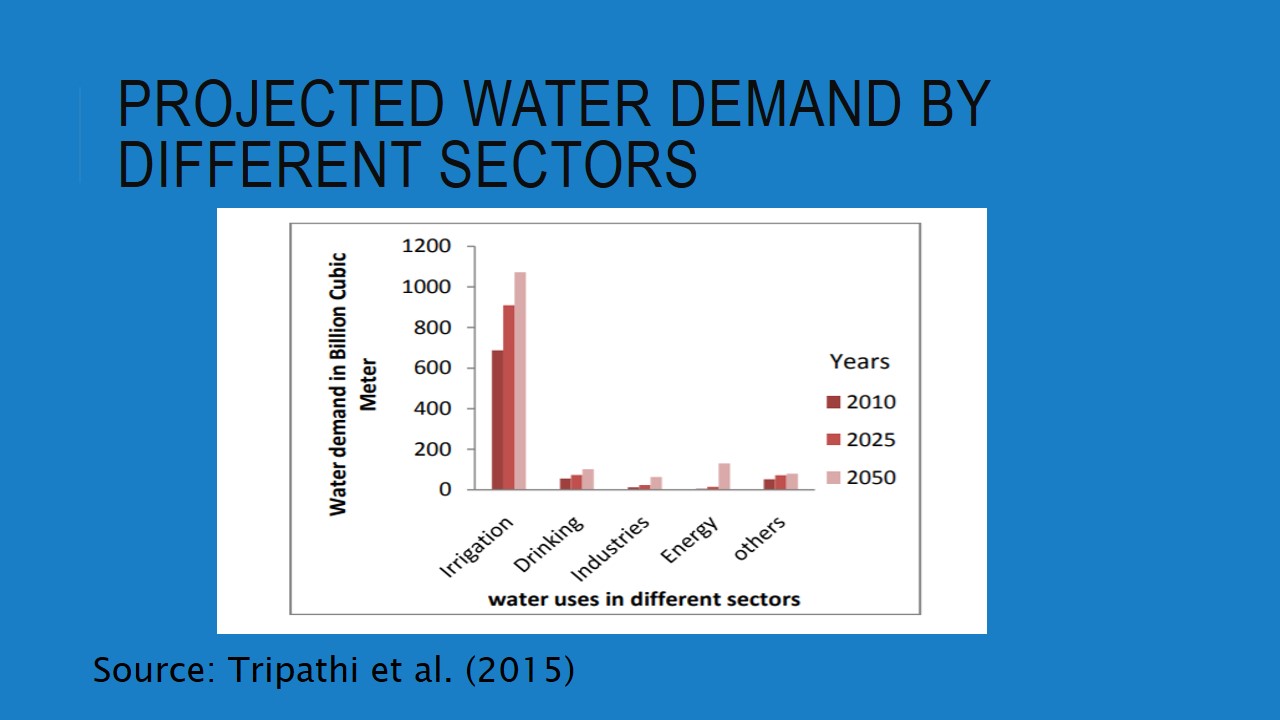 PROJECTED WATER DEMAND BY DIFFERENT SECTORS

Water demand in Billion Cubic Meter

1200
1000
800
600
400
200
0

Irrigation
Drinking
Industries
Energy
others

water uses in different sectors

Years
2010
2025
2050

Source: Tripathi et al. (2015)